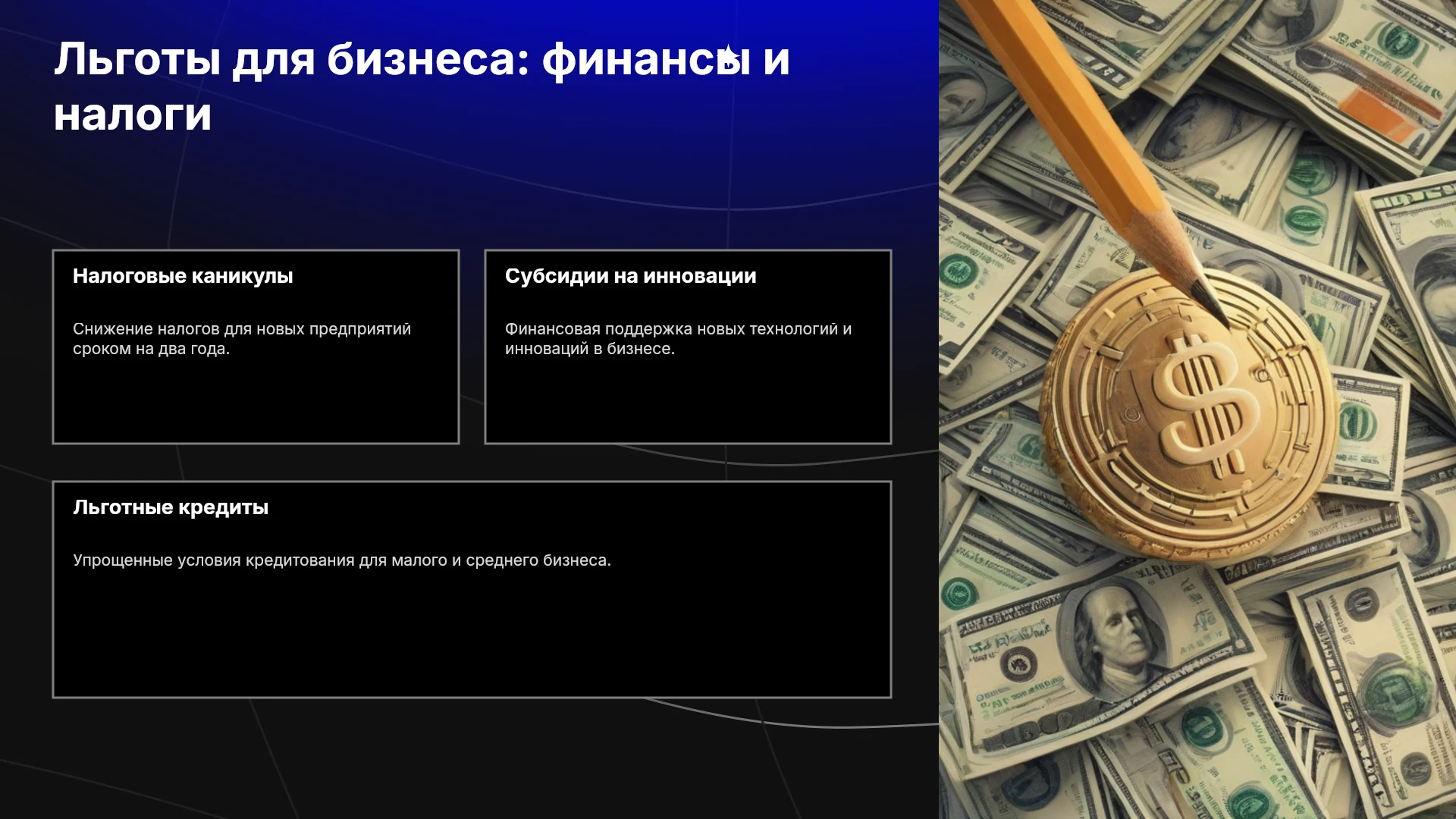 Льготы для бизнеса: финансы и налоги

Налоговые каникулы

Снижение налогов для новых предприятий сроком на два года.

Субсидии на инновации

Финансовая поддержка новых технологий и инноваций в бизнесе.

Льготные кредиты

Упрощенные условия кредитования для малого и среднего бизнеса.